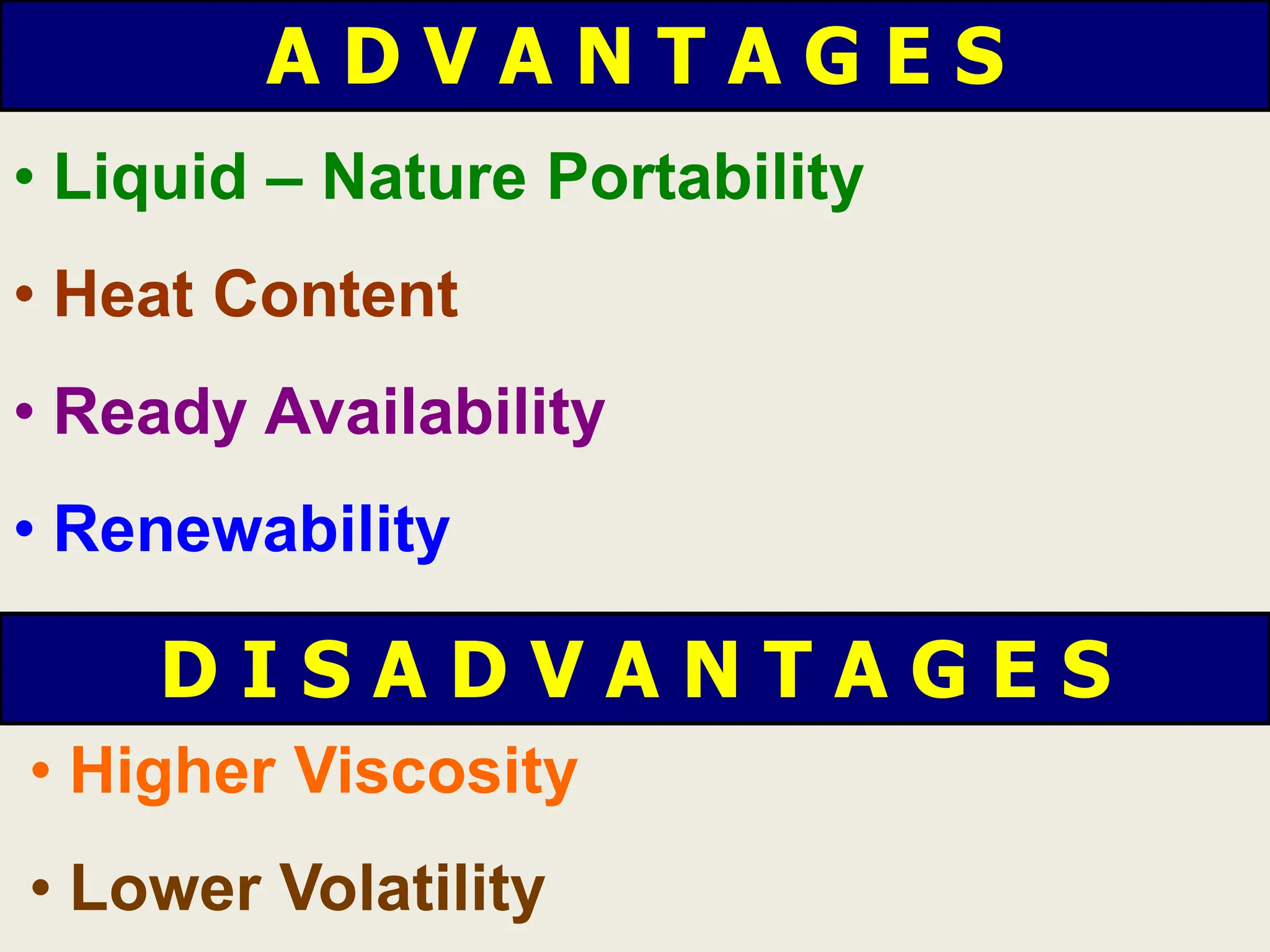 A D V A N T A G E S

• Liquid – Nature Portability

• Heat Content

• Ready Availability

• Renewability

D I S A D V A N T A G E S

• Higher Viscosity

• Lower Volatility